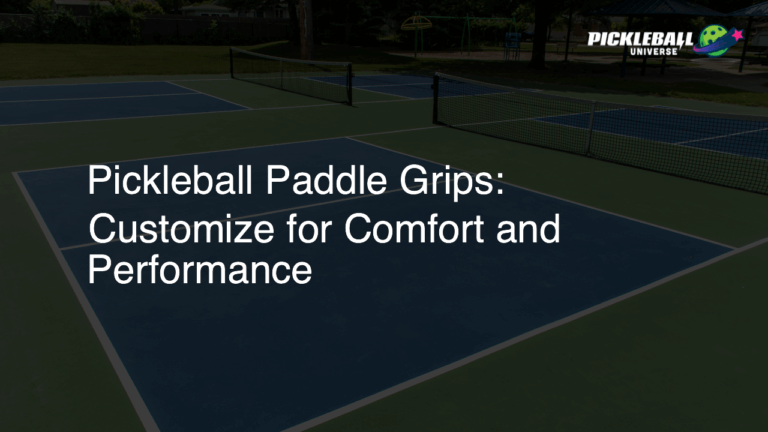 PICKLEBALL UNIVERSE

Pickleball Paddle Grips: Customize for Comfort and Performance